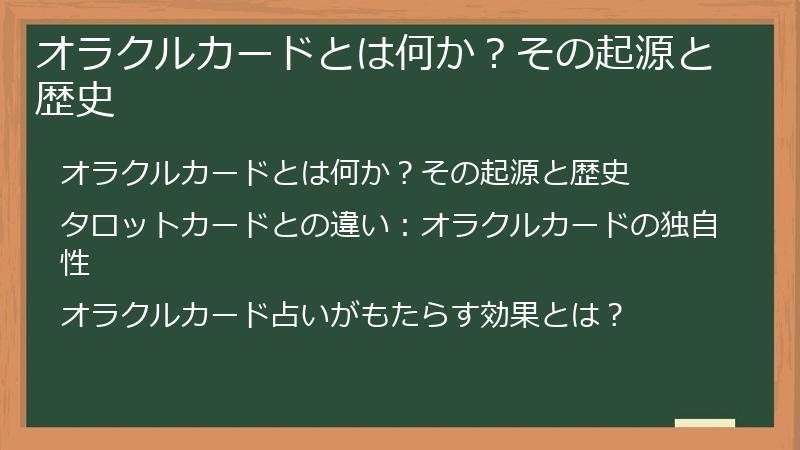 オラクルカードとは何か？その起源と歴史

オラクルカードとは何か？その起源と歴史

タロットカードとの違い：オラクルカードの独自性

オラクルカード占いがもたらす効果とは？